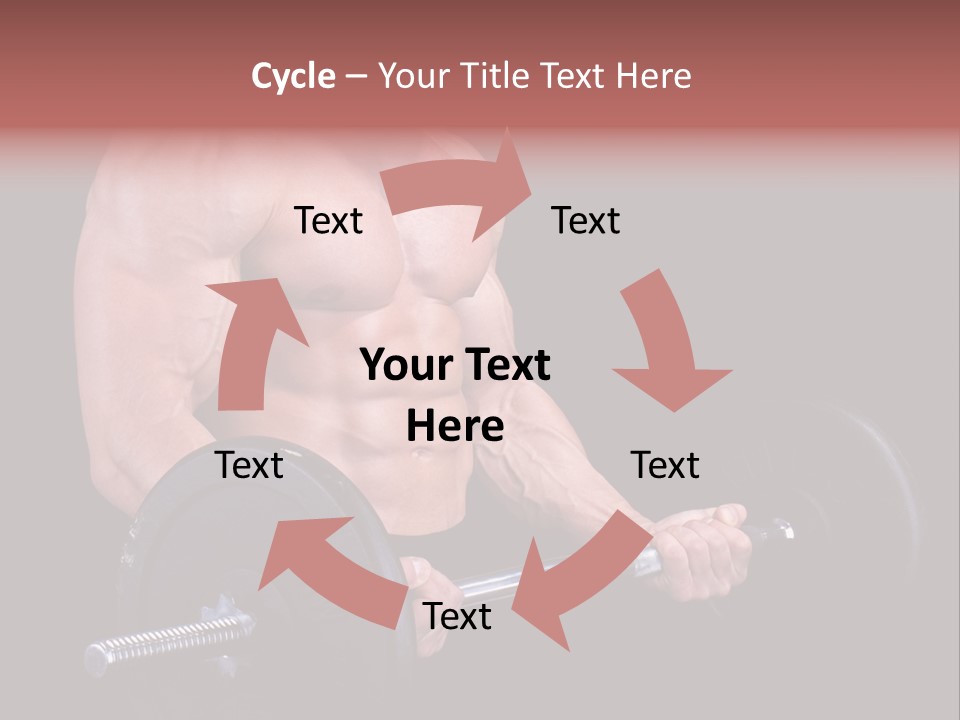 Cycle – Your Title Text Here

Text

Text

Your Text Here

Text

Text

Text